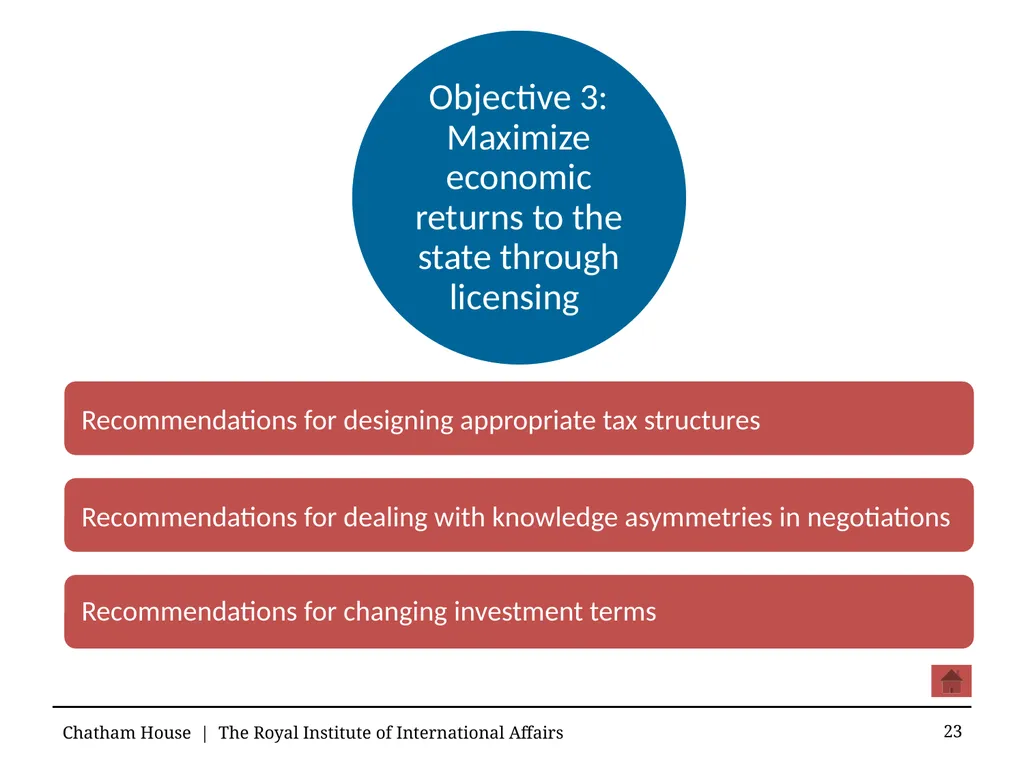 Objective 3: Maximize economic returns to the state through licensing

Recommendations for designing appropriate tax structures

Recommendations for dealing with knowledge asymmetries in negotiations

Recommendations for changing investment terms

Chatham House | The Royal Institute of International Affairs

23